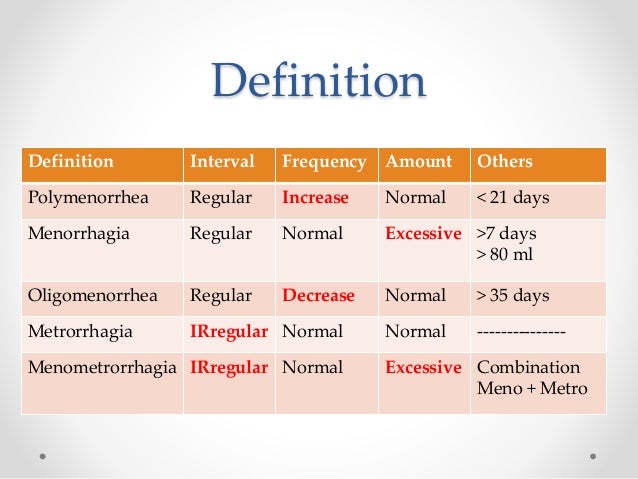 Definition

| Definition | Interval | Frequency | Amount | Others |
|---|---|---|---|---|
| Polymenorrhea | Regular | Increase | Normal | < 21 days |
| Menorrhagia | Regular | Normal | Excessive | >7 days > 80 ml |
| Oligomenorrhea | Regular | Decrease | Normal | > 35 days |
| Metrorrhagia | IRregular | Normal | Normal | --------------- |
| Menometrorrhagia | IRregular | Normal | Excessive | Combination Meno + Metro |